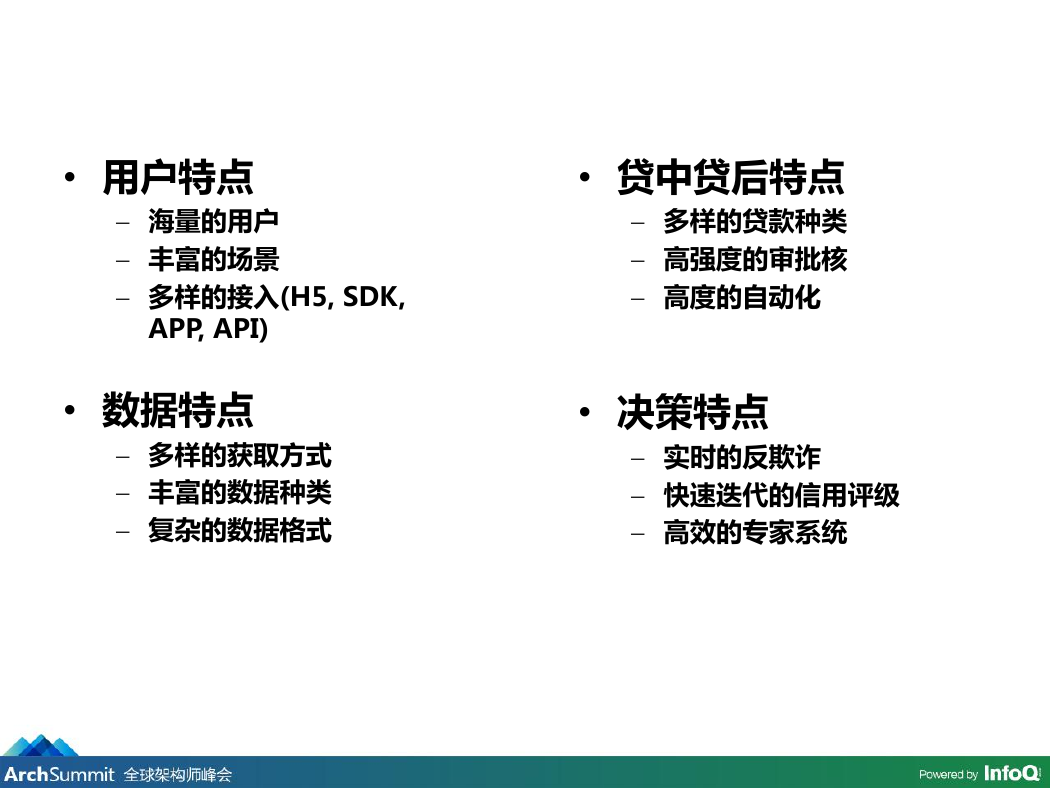 • 用户特点
– 海量的用户
– 丰富的场景
– 多样的接入(H5, SDK, APP, API)

• 数据特点
– 多样的获取方式
– 丰富的数据种类
– 复杂的数据格式

• 贷中贷后特点
– 多样的贷款种类
– 高强度的审批核
– 高度的自动化

• 决策特点
– 实时的反欺诈
– 快速迭代的信用评级
– 高效的专家系统

ArchSummit 全球架构师峰会
Powered by InfoQ